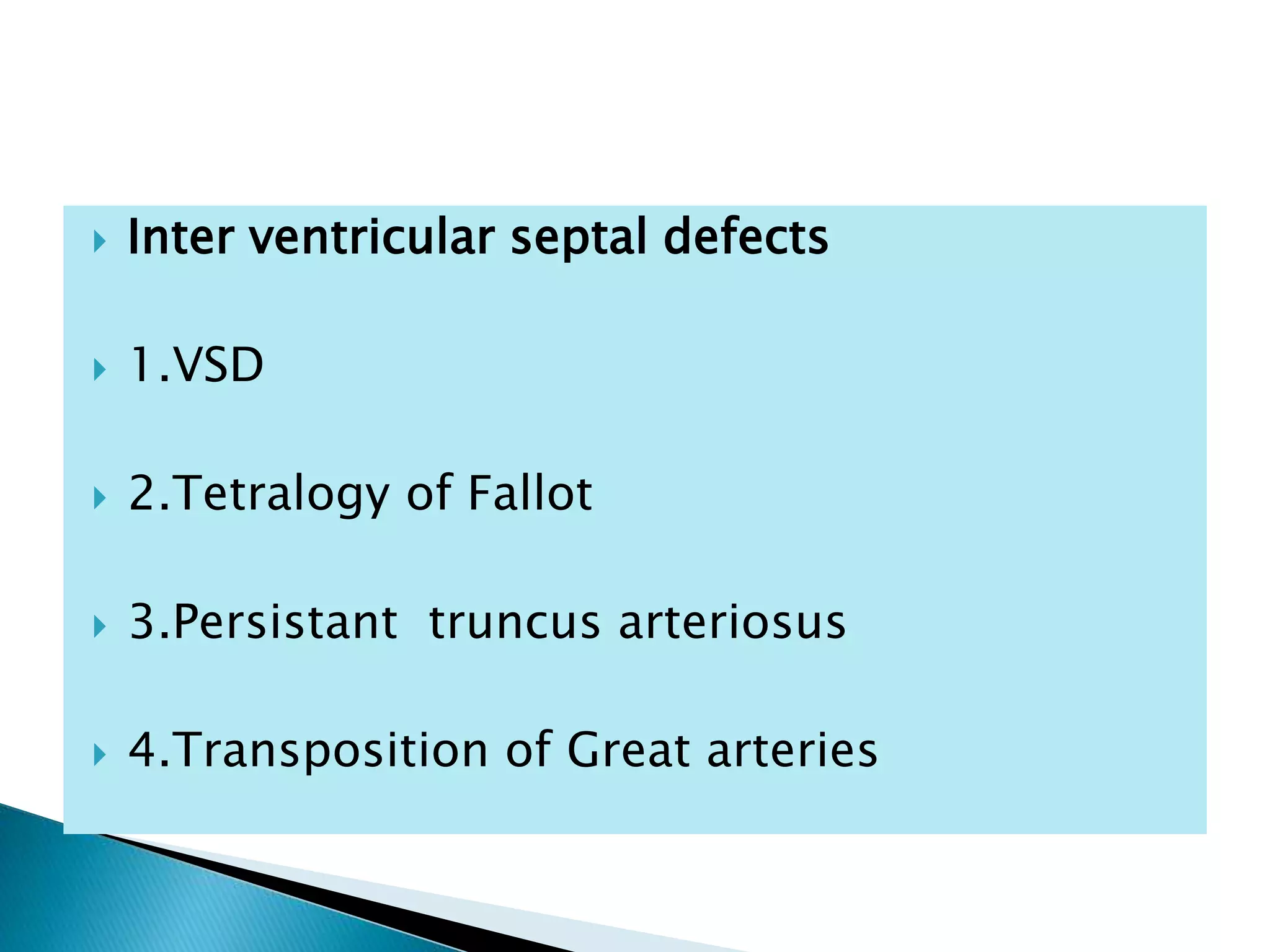 Inter ventricular septal defects

1.VSD

2.Tetralogy of Fallot

3.Persistant truncus arteriosus

4.Transposition of Great arteries